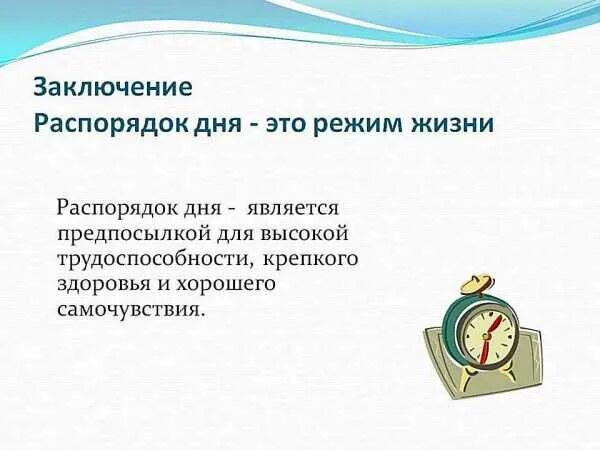 Заключение
Распорядок дня - это режим жизни

Распорядок дня - является предпосылкой для высокой трудоспособности, крепкого здоровья и хорошего самочувствия.